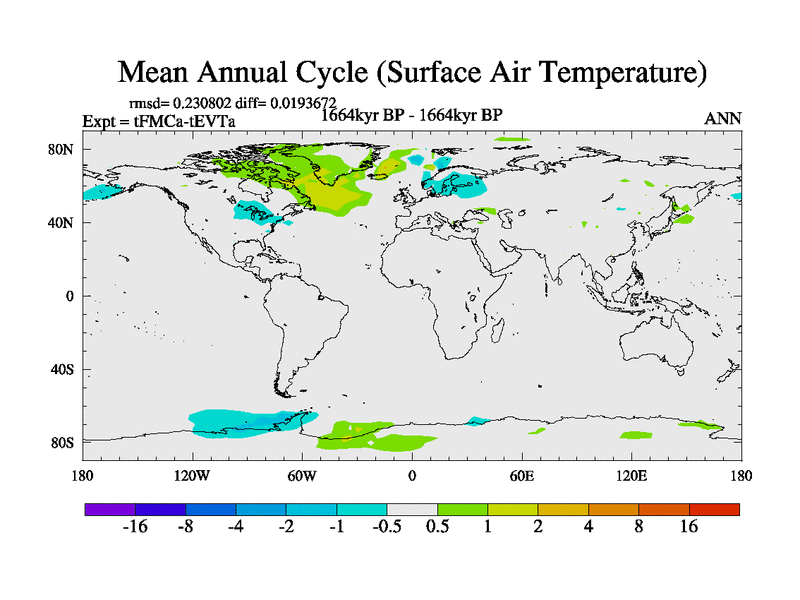 Mean Annual Cycle (Surface Air Temperature)

rmsd= 0.230802 diff= 0.0193672

Expt = tFMCa-tEVTa

1664kyr BP - 1664kyr BP

ANN

80N

40N

0

40S

80S

180

120W

60W

0

60E

120E

180

-16 -8 -4 -2 -1 -0.5 0.5 1 2 4 8 16